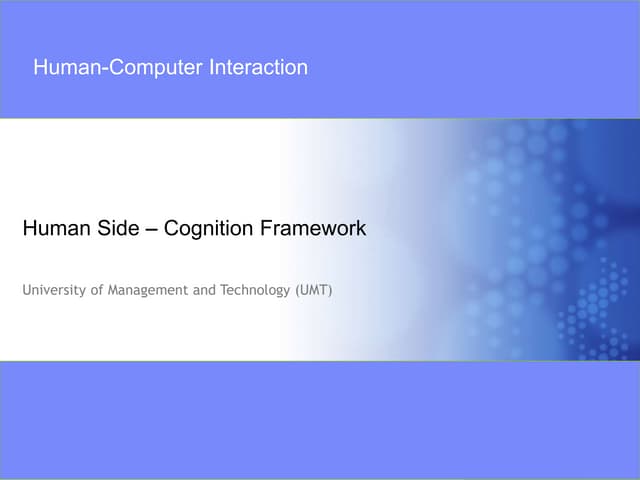 Human-Computer Interaction

Human Side – Cognition Framework

University of Management and Technology (UMT)